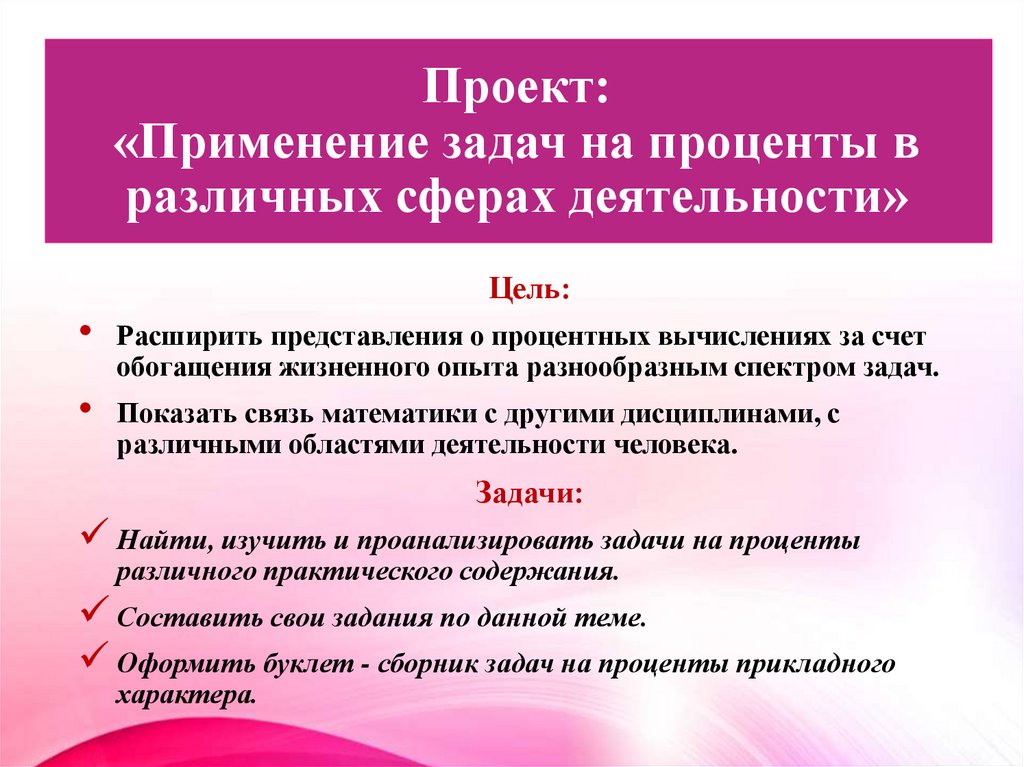 Проект:
«Применение задач на проценты в различных сферах деятельности»

Цель:

• Расширить представления о процентных вычислениях за счет обогащения жизненного опыта разнообразным спектром задач.

• Показать связь математики с другими дисциплинами, с различными областями деятельности человека.

Задачи:

✓ Найти, изучить и проанализировать задачи на проценты различного практического содержания.

✓ Составить свои задания по данной теме.

✓ Оформить буклет - сборник задач на проценты прикладного характера.